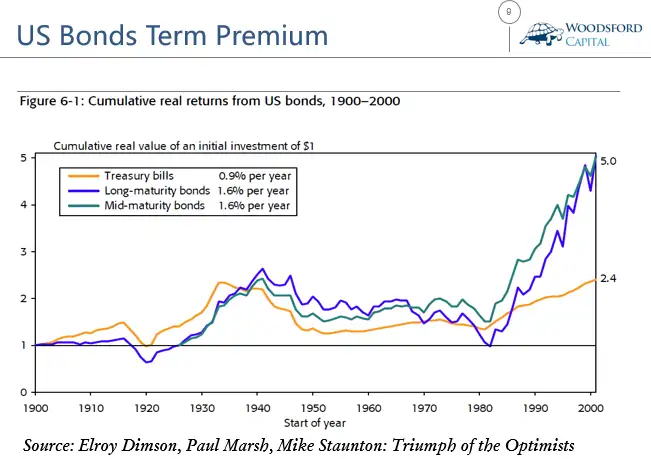 US Bonds Term Premium

9

WOODSFORD CAPITAL

Figure 6-1: Cumulative real returns from US bonds, 1900–2000

Cumulative real value of an initial investment of $1

Treasury bills 0.9% per year
Long-maturity bonds 1.6% per year
Mid-maturity bonds 1.6% per year

5
4
3
2
1
0

5.0
2.4

1900 1910 1920 1930 1940 1950 1960 1970 1980 1990 2000

Start of year

Source: Elroy Dimson, Paul Marsh, Mike Staunton: Triumph of the Optimists